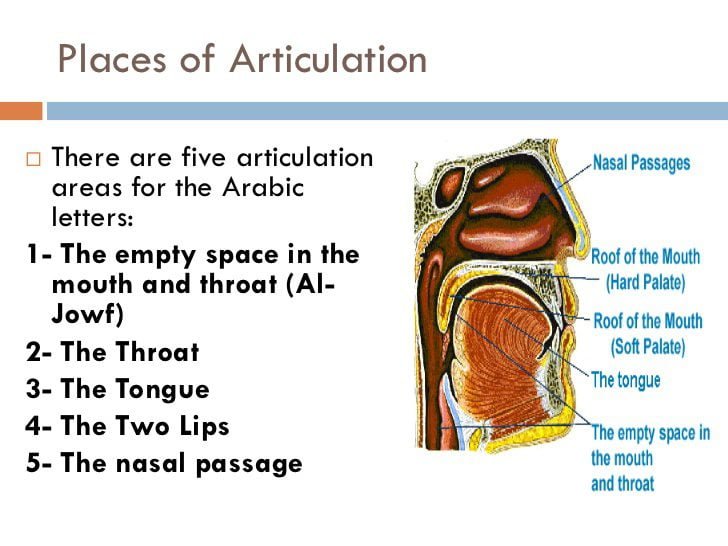 Places of Articulation

There are five articulation areas for the Arabic letters:

1- The empty space in the mouth and throat (Al-Jowf)

2- The Throat

3- The Tongue

4- The Two Lips

5- The nasal passage

Nasal Passages

Roof of the Mouth (Hard Palate)

Roof of the Mouth (Soft Palate)

The tongue

The empty space in the mouth and throat